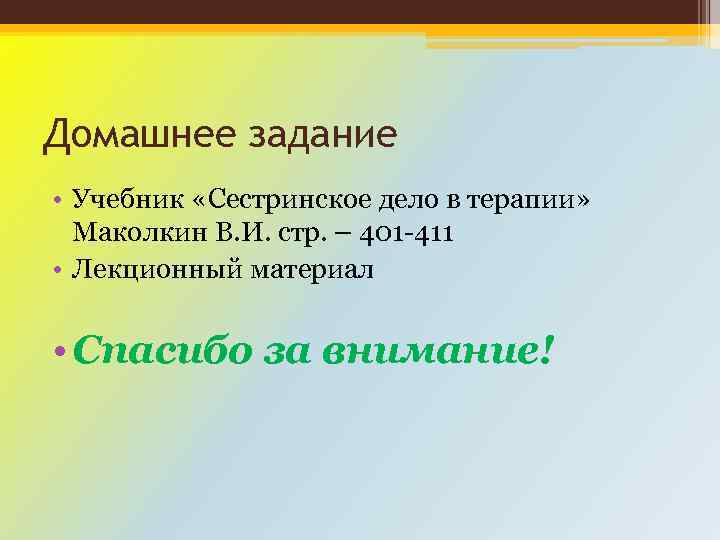 Домашнее задание

• Учебник «Сестринское дело в терапии» Маколкин В.И. стр. – 401-411
• Лекционный материал

• Спасибо за внимание!